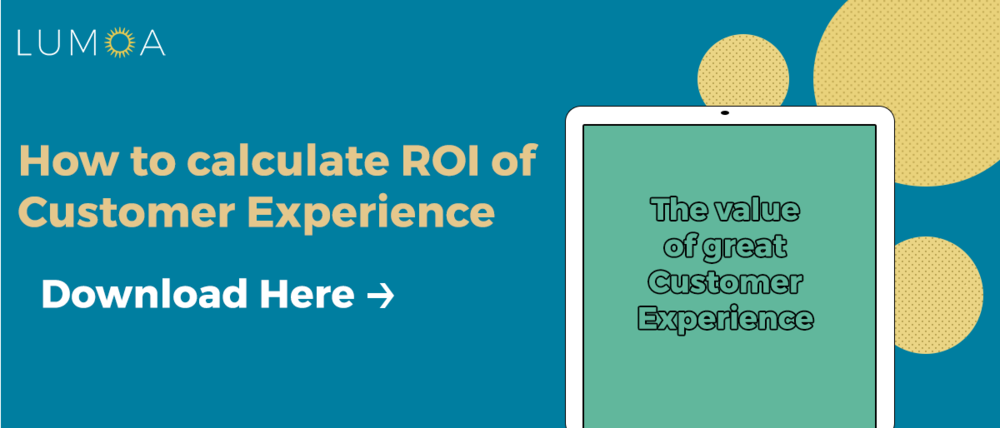 LUMOA

How to calculate ROI of Customer Experience

Download Here →

The value of great Customer Experience